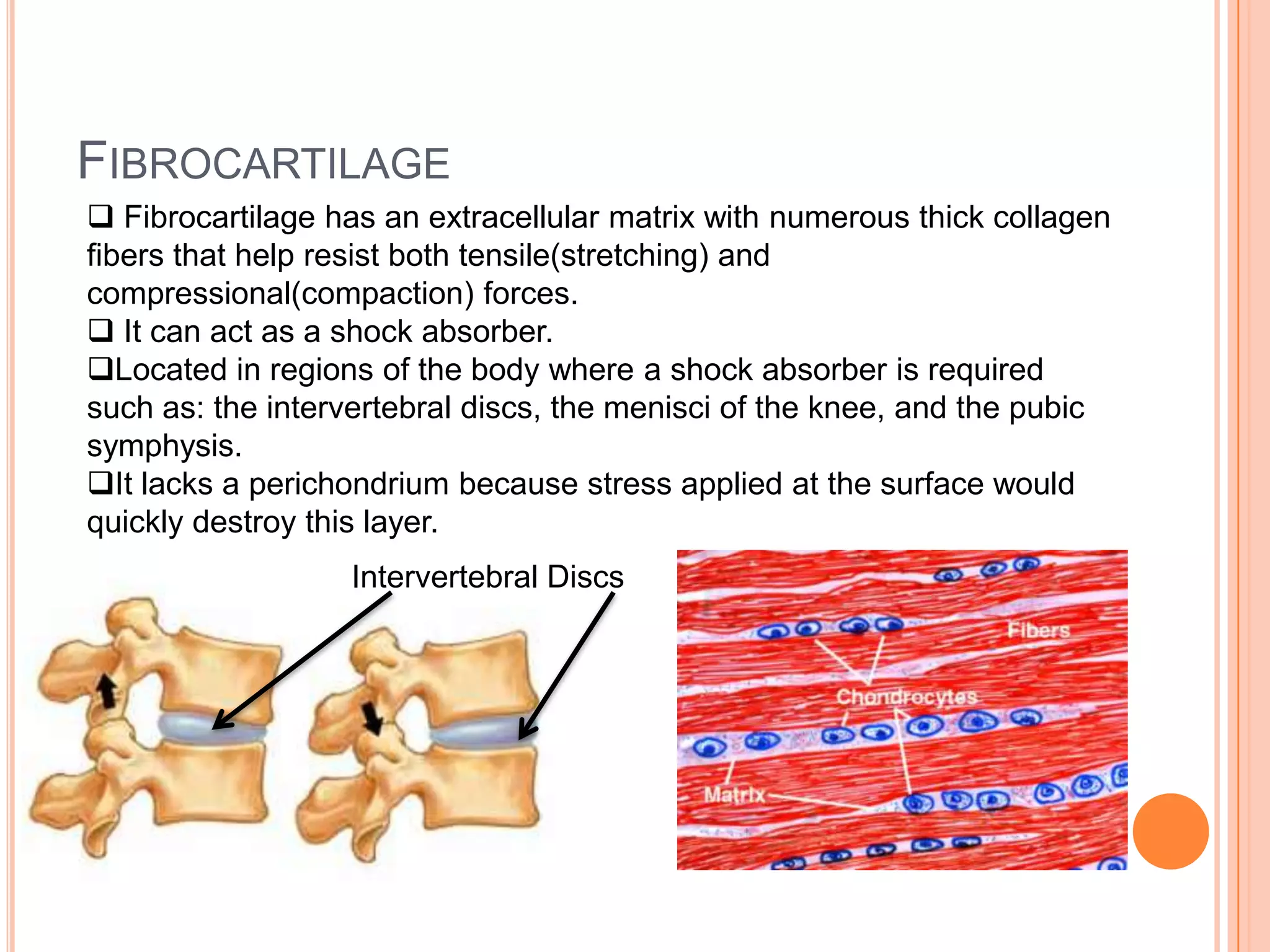 FIBROCARTILAGE

❑ Fibrocartilage has an extracellular matrix with numerous thick collagen fibers that help resist both tensile(stretching) and compressional(compaction) forces.
❑ It can act as a shock absorber.
❑Located in regions of the body where a shock absorber is required such as: the intervertebral discs, the menisci of the knee, and the pubic symphysis.
❑It lacks a perichondrium because stress applied at the surface would quickly destroy this layer.

Intervertebral Discs

Fibers
Chondrocytes
Matrix